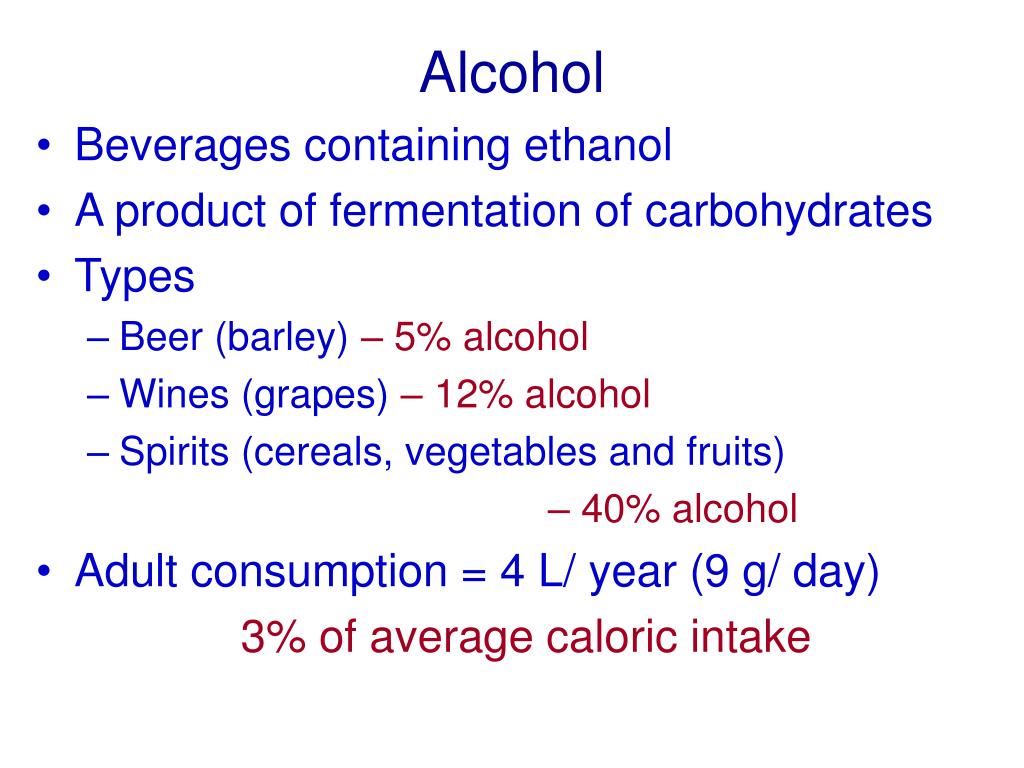 Alcohol

• Beverages containing ethanol
• A product of fermentation of carbohydrates
• Types
– Beer (barley) – 5% alcohol
– Wines (grapes) – 12% alcohol
– Spirits (cereals, vegetables and fruits)
– 40% alcohol
• Adult consumption = 4 L/ year (9 g/ day)
3% of average caloric intake